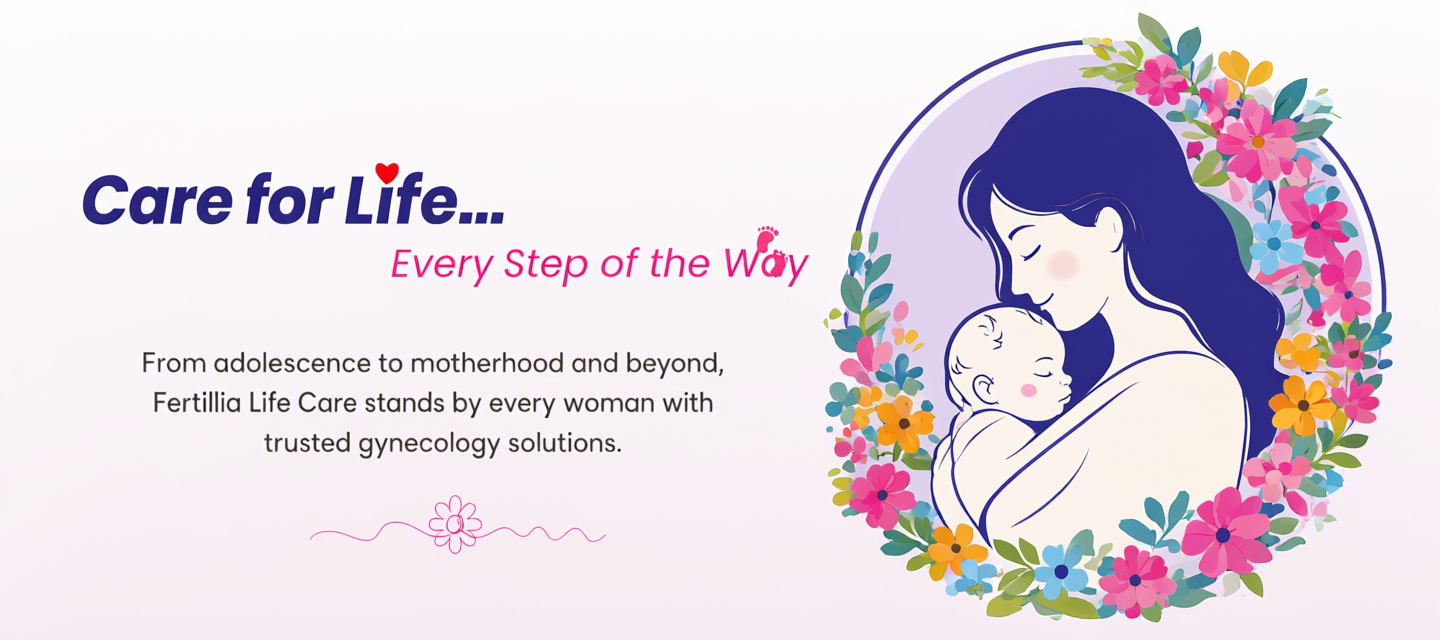 Care for Life...
Every Step of the Way

From adolescence to motherhood and beyond, Fertillia Life Care stands by every woman with trusted gynecology solutions.